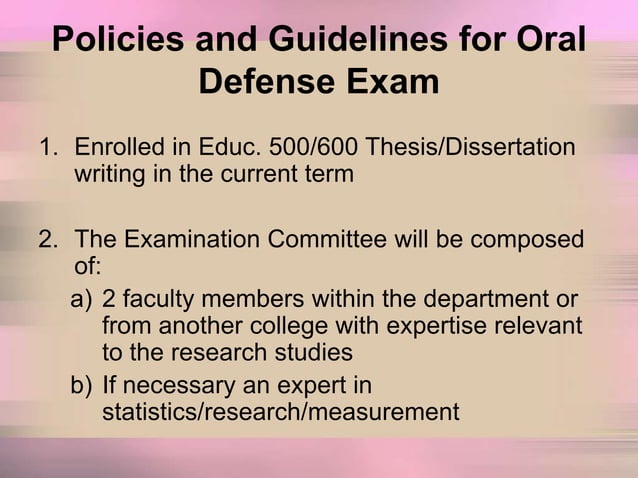 Policies and Guidelines for Oral Defense Exam

1. Enrolled in Educ. 500/600 Thesis/Dissertation writing in the current term

2. The Examination Committee will be composed of:
a) 2 faculty members within the department or from another college with expertise relevant to the research studies
b) If necessary an expert in statistics/research/measurement